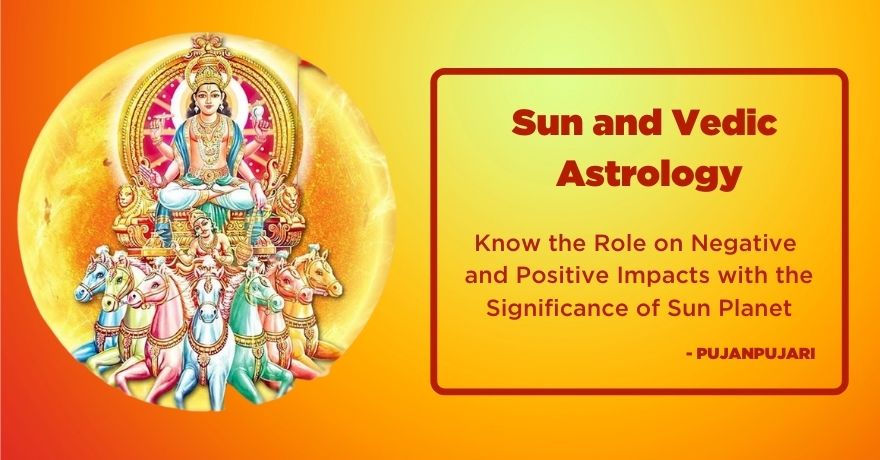 Sun and Vedic Astrology

Know the Role on Negative and Positive Impacts with the Significance of Sun Planet

- PUJANPUJARI